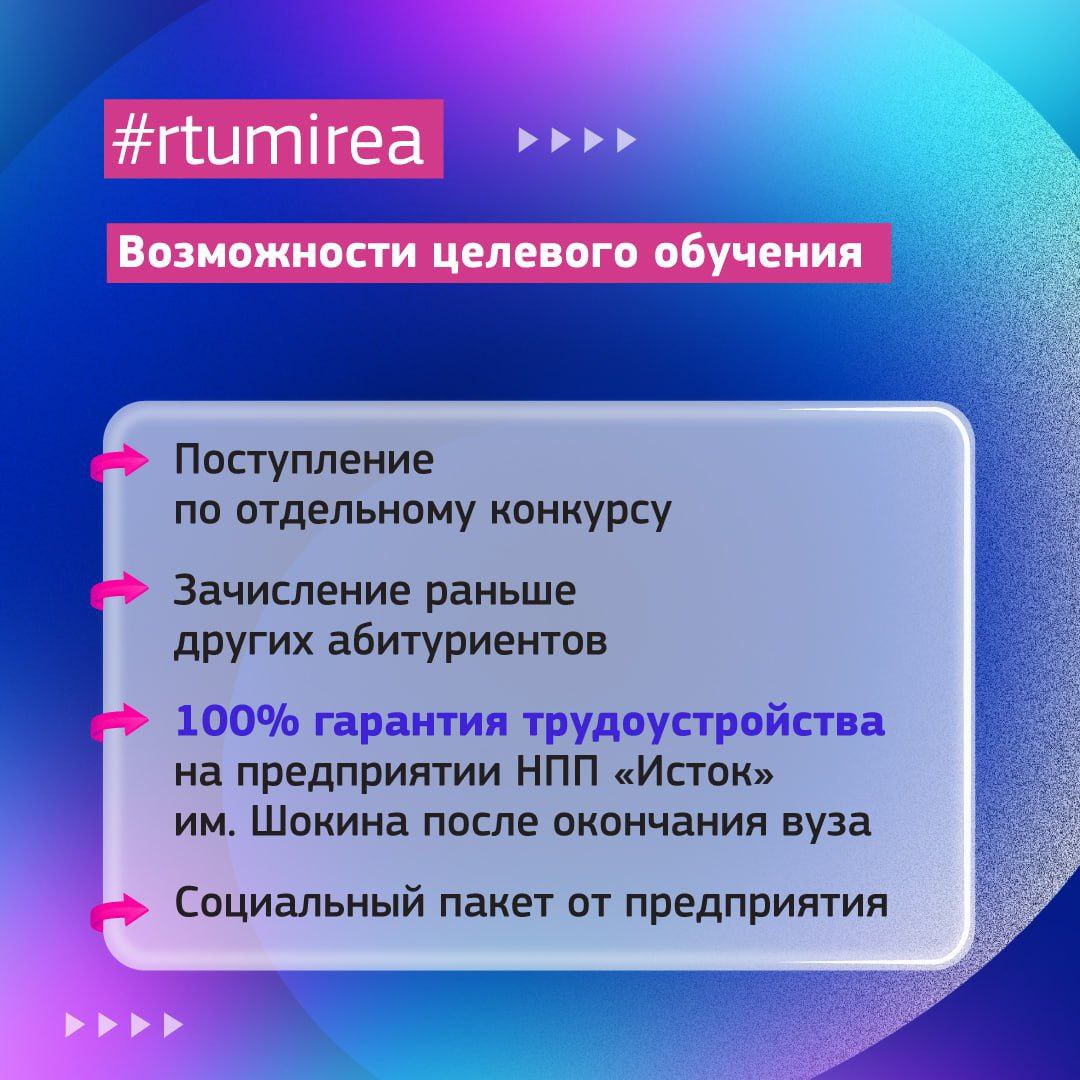 #rtumirea

Возможности целевого обучения

Поступление по отдельному конкурсу

Зачисление раньше других абитуриентов

100% гарантия трудоустройства на предприятии НПП «Исток» им. Шокина после окончания вуза

Социальный пакет от предприятия